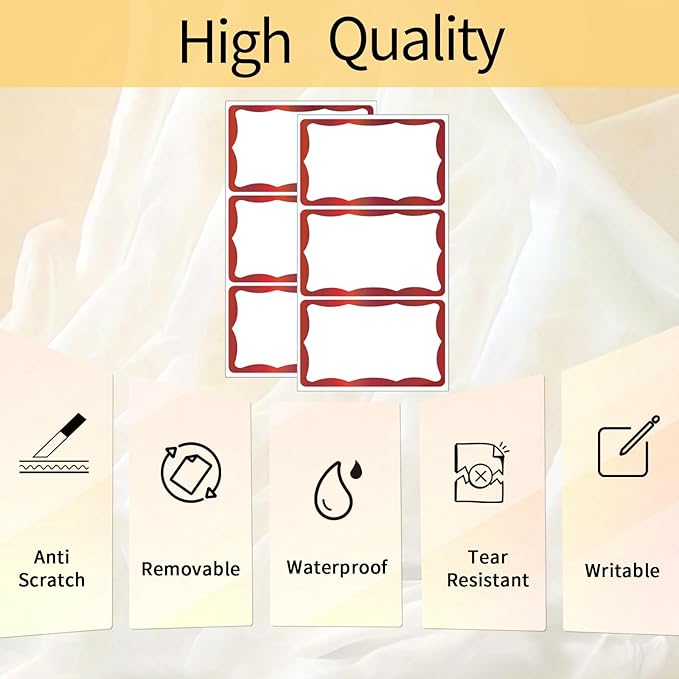 High Quality

Anti Scratch

Removable

Waterproof

Tear Resistant

Writable